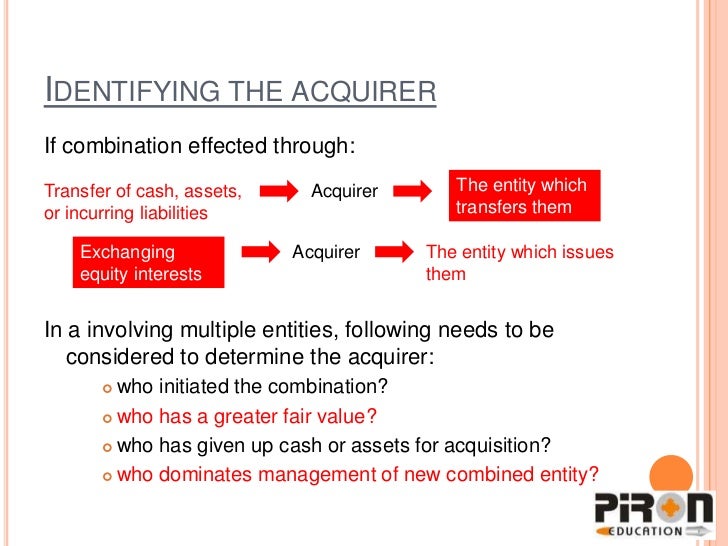 IDENTIFYING THE ACQUIRER

If combination effected through:

Transfer of cash, assets, or incurring liabilities

Acquirer

The entity which transfers them

Exchanging equity interests

Acquirer

The entity which issues them

In a involving multiple entities, following needs to be considered to determine the acquirer:

who initiated the combination?

who has a greater fair value?

who has given up cash or assets for acquisition?

who dominates management of new combined entity?

PIRON EDUCATION